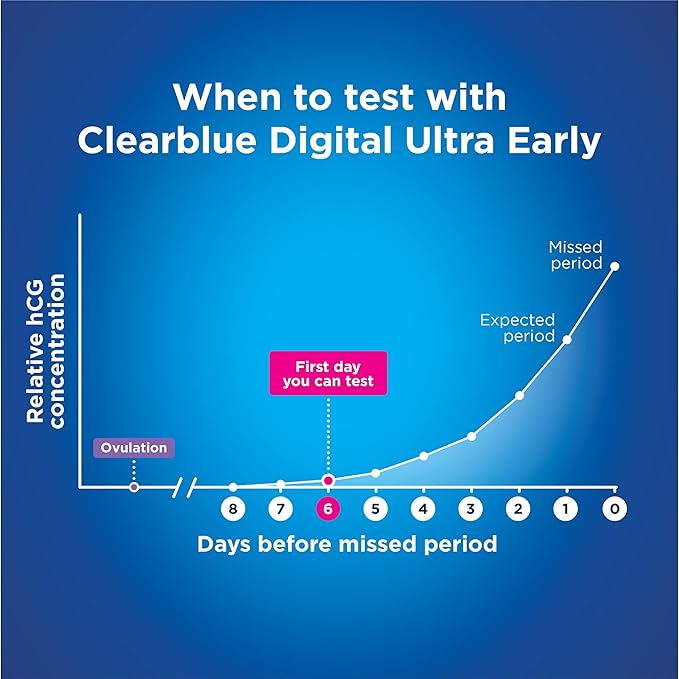 When to test with Clearblue Digital Ultra Early

Relative hCG concentration

Missed period

Expected period

First day you can test

Ovulation

8 7 6 5 4 3 2 1 0

Days before missed period